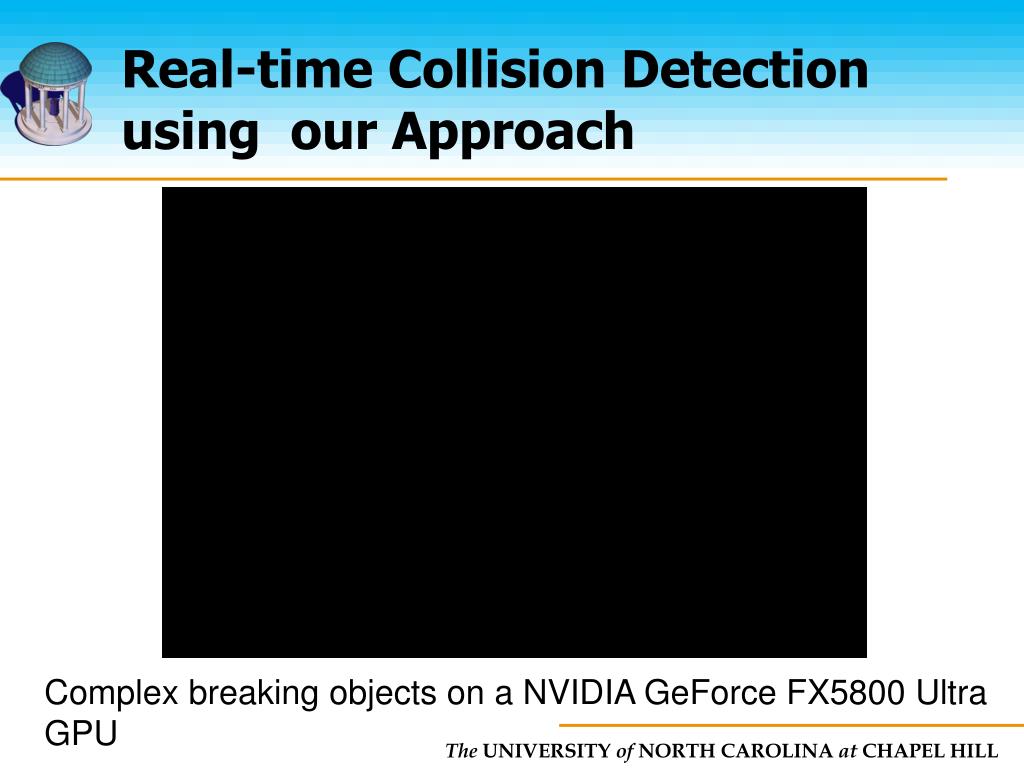 Real-time Collision Detection using our Approach

Complex breaking objects on a NVIDIA GeForce FX5800 Ultra GPU

The UNIVERSITY of NORTH CAROLINA at CHAPEL HILL